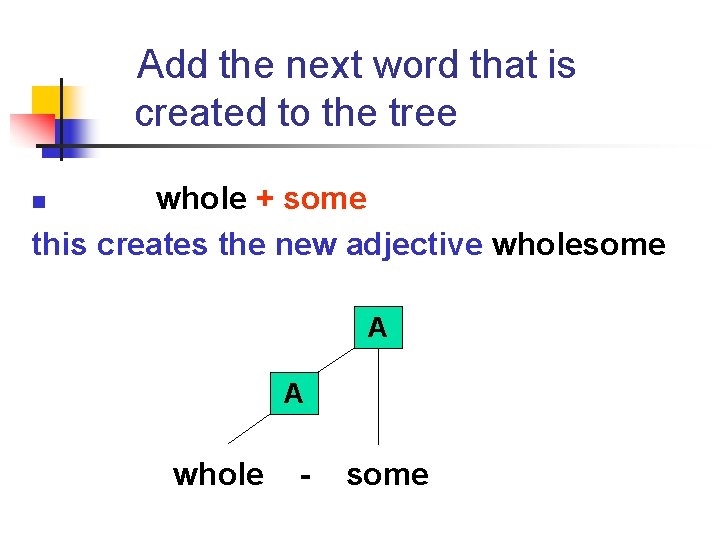 Add the next word that is created to the tree

whole + some

this creates the new adjective wholesome

A

A

whole - some